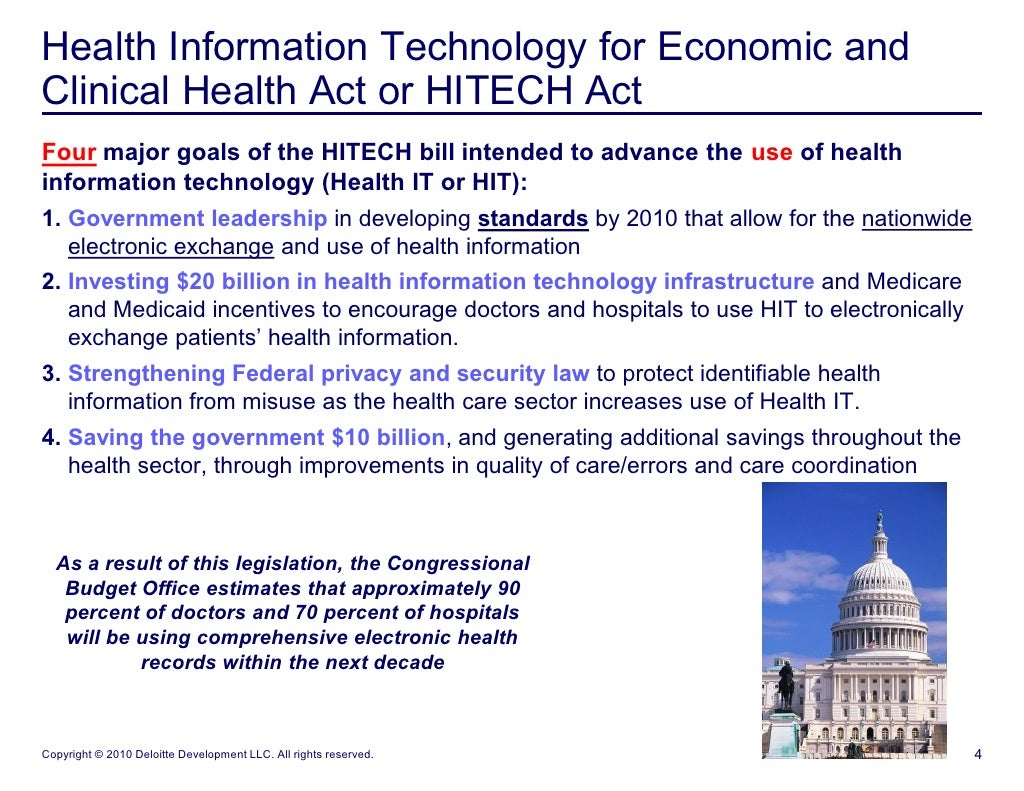 Health Information Technology for Economic and Clinical Health Act or HITECH Act

Four major goals of the HITECH bill intended to advance the use of health information technology (Health IT or HIT):

1. Government leadership in developing standards by 2010 that allow for the nationwide electronic exchange and use of health information

2. Investing $20 billion in health information technology infrastructure and Medicare and Medicaid incentives to encourage doctors and hospitals to use HIT to electronically exchange patients' health information.

3. Strengthening Federal privacy and security law to protect identifiable health information from misuse as the health care sector increases use of Health IT.

4. Saving the government $10 billion, and generating additional savings throughout the health sector, through improvements in quality of care/errors and care coordination

As a result of this legislation, the Congressional Budget Office estimates that approximately 90 percent of doctors and 70 percent of hospitals will be using comprehensive electronic health records within the next decade

Copyright © 2010 Deloitte Development LLC. All rights reserved.

4